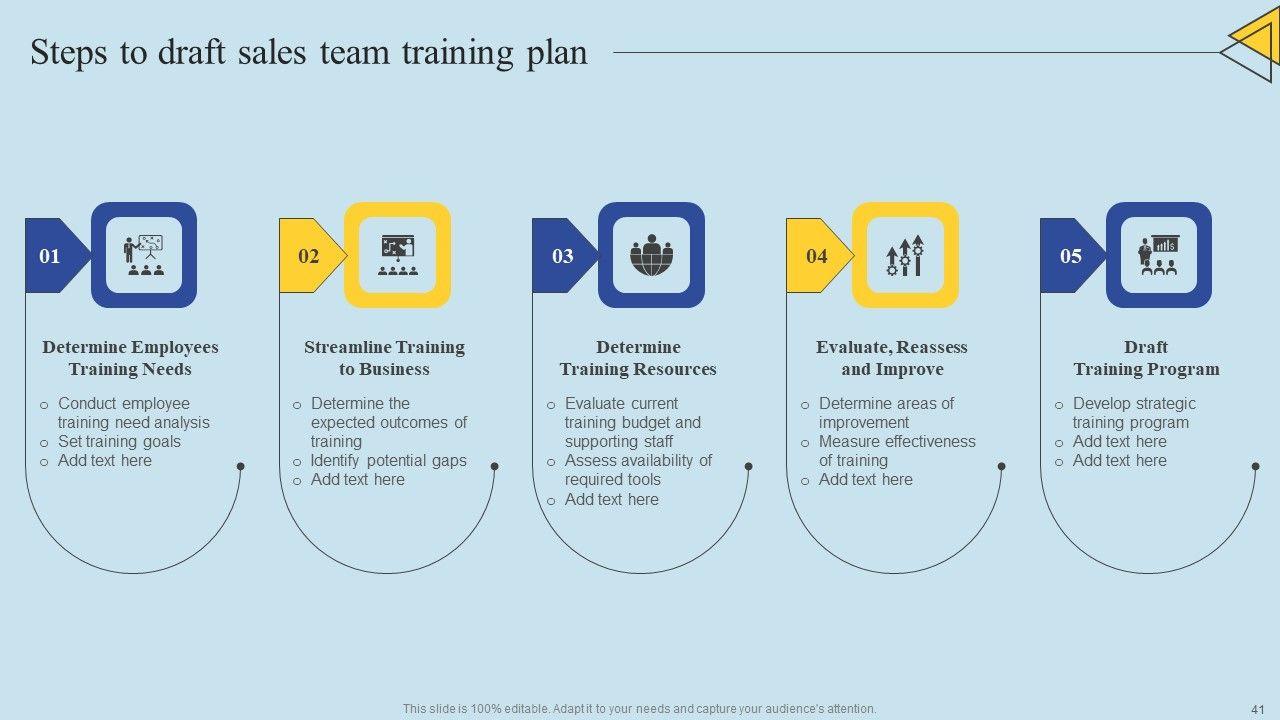 Steps to draft sales team training plan

01

Determine Employees Training Needs

o Conduct employee training need analysis
o Set training goals
o Add text here

02

Streamline Training to Business

o Determine the expected outcomes of training
o Identify potential gaps
o Add text here

03

Determine Training Resources

o Evaluate current training budget and supporting staff
o Assess availability of required tools
o Add text here

04

Evaluate, Reassess and Improve

o Determine areas of improvement
o Measure effectiveness of training
o Add text here

05

Draft Training Program

o Develop strategic training program
o Add text here
o Add text here

This slide is 100% editable. Adapt it to your needs and capture your audience's attention.

41